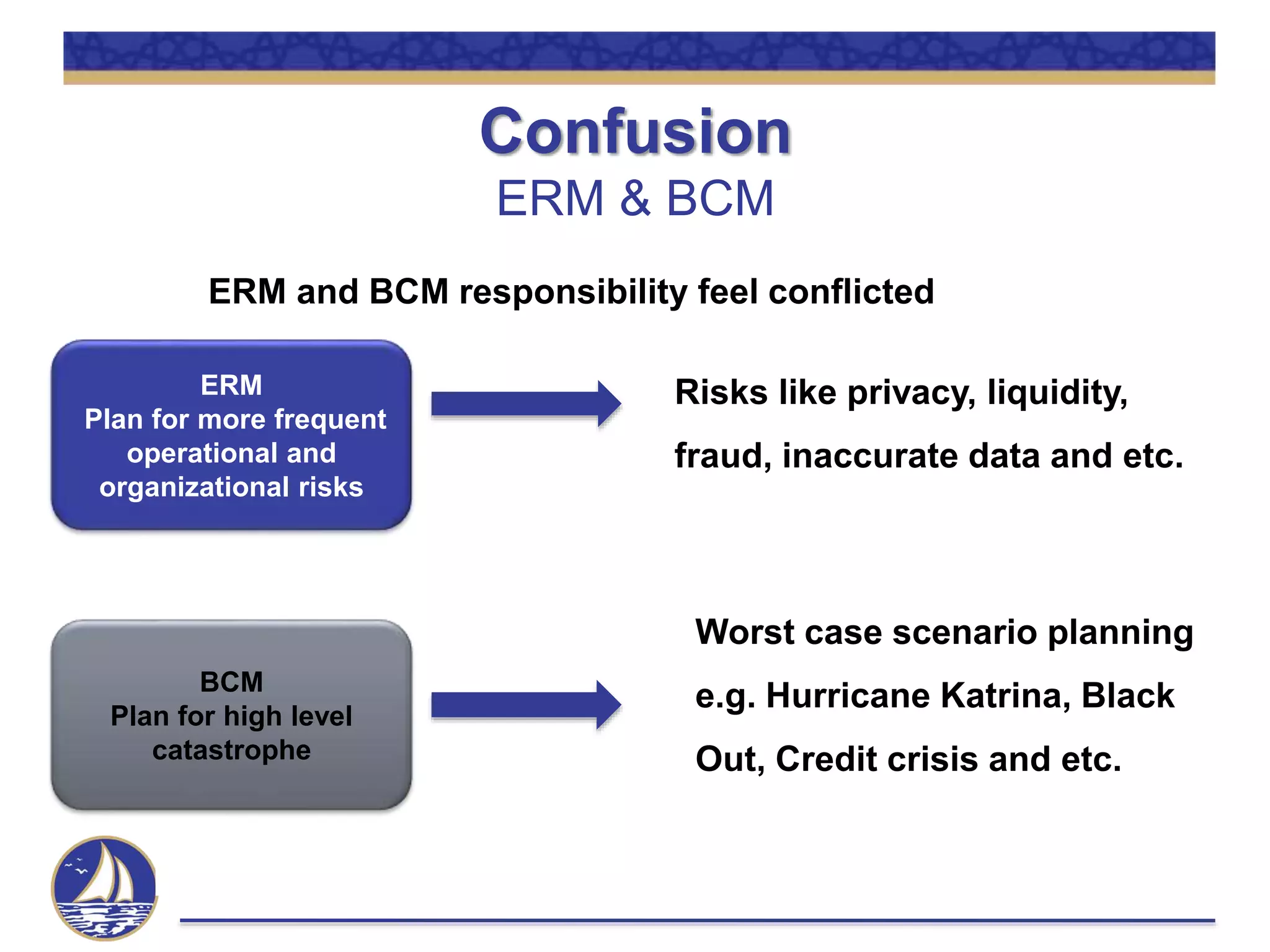 Confusion
ERM & BCM

ERM and BCM responsibility feel conflicted

ERM
Plan for more frequent operational and organizational risks

Risks like privacy, liquidity, fraud, inaccurate data and etc.

BCM
Plan for high level catastrophe

Worst case scenario planning e.g. Hurricane Katrina, Black Out, Credit crisis and etc.